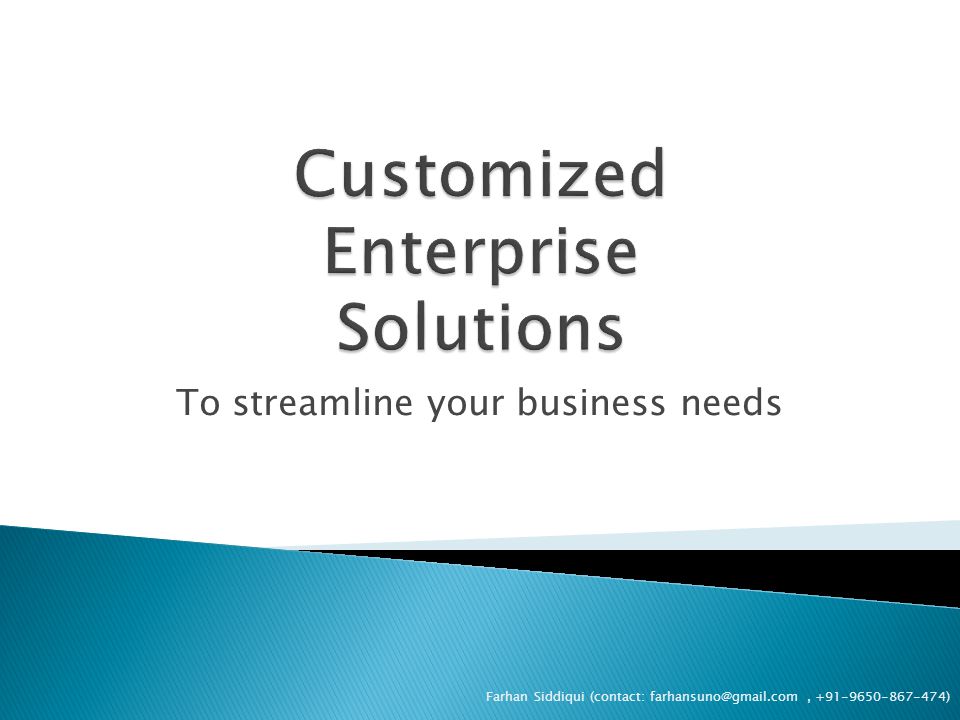 Customized Enterprise Solutions

To streamline your business needs

Farhan Siddiqui (contact: farhansuno@gmail.com , +91-9650-867-474)